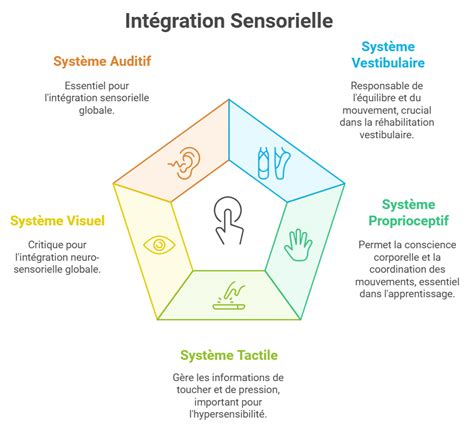 Intégration Sensorielle

Système Auditif

Essentiel pour l'intégration sensorielle globale.

Système Vestibulaire

Responsable de l'équilibre et du mouvement, crucial dans la réhabilitation vestibulaire.

Système Visuel

Critique pour l'intégration neuro-sensorielle globale.

Système Proprioceptif

Permet la conscience corporelle et la coordination des mouvements, essentiel dans l'apprentissage.

Système Tactile

Gère les informations de toucher et de pression, important pour l'hypersensibilité.